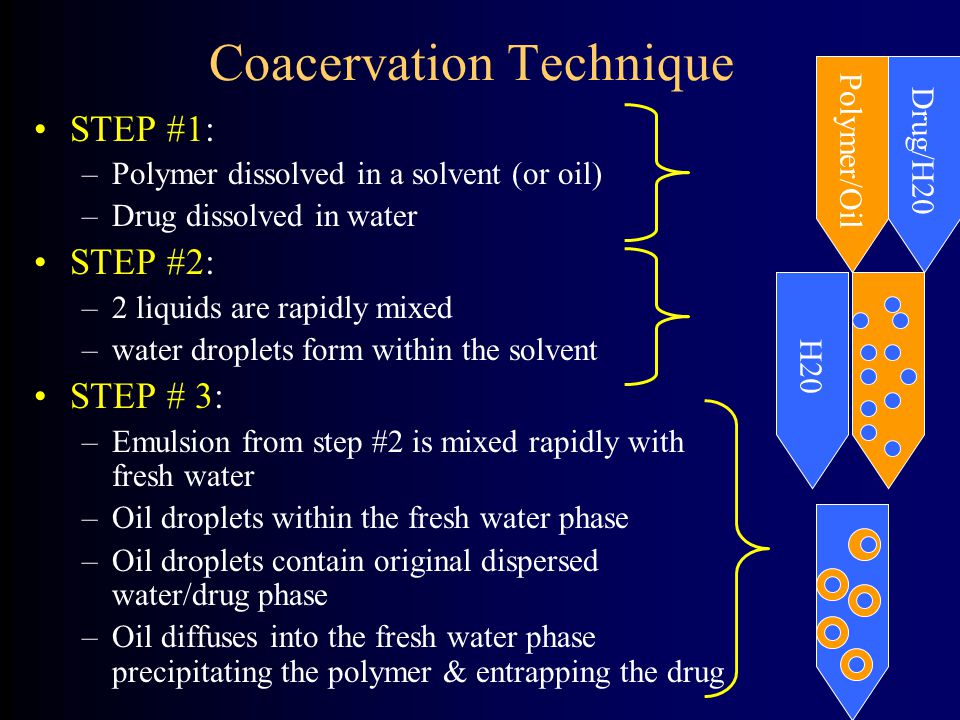 Coacervation Technique

• STEP #1:
– Polymer dissolved in a solvent (or oil)
– Drug dissolved in water
• STEP #2:
– 2 liquids are rapidly mixed
– water droplets form within the solvent
• STEP # 3:
– Emulsion from step #2 is mixed rapidly with fresh water
– Oil droplets within the fresh water phase
– Oil droplets contain original dispersed water/drug phase
– Oil diffuses into the fresh water phase precipitating the polymer & entrapping the drug

Polymer/Oil
Drug/H20
H20